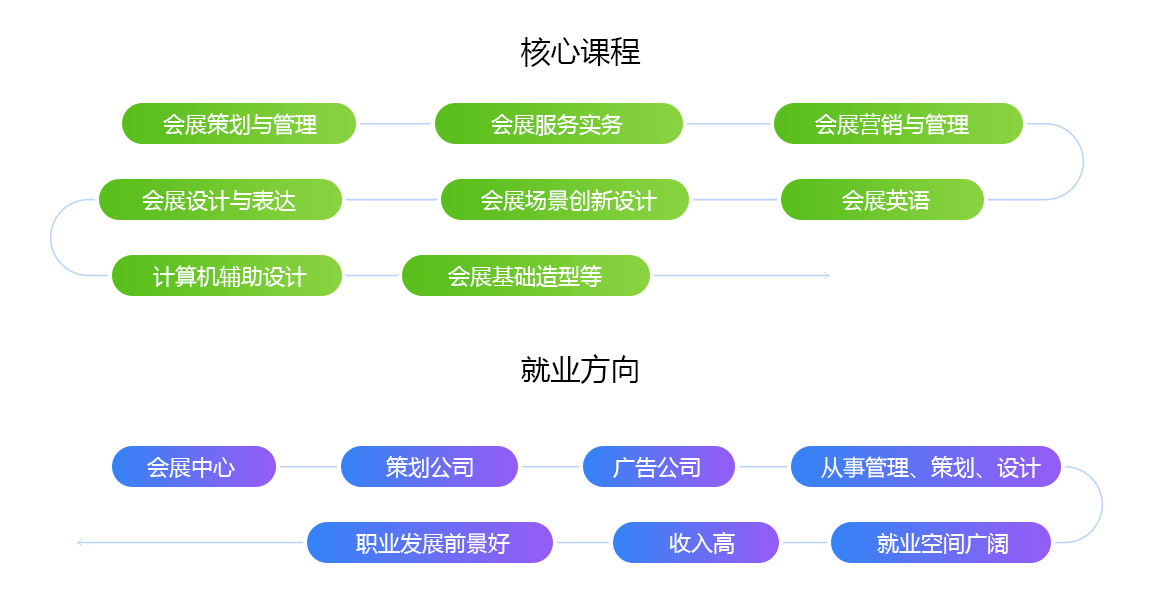 核心课程

会展策划与管理
会展服务实务
会展营销与管理
会展英语
会展场景创新设计
会展设计与表达
计算机辅助设计
会展基础造型等

就业方向

会展中心
策划公司
广告公司
从事管理、策划、设计
就业空间广阔
收入高
职业发展前景好